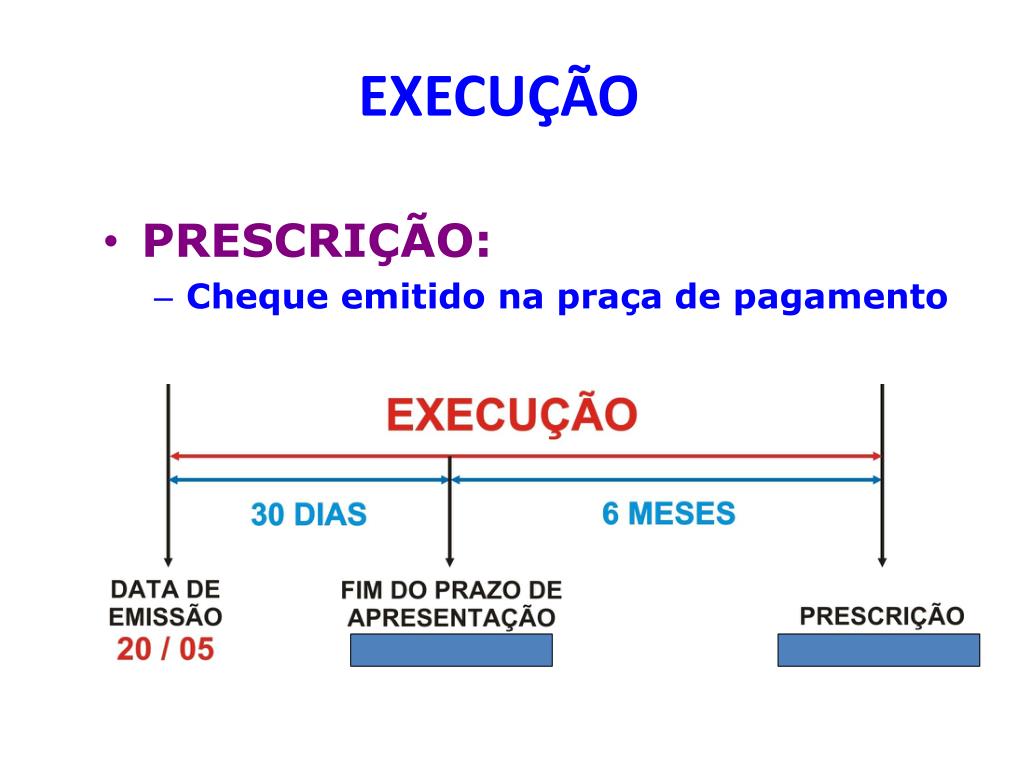 EXECUÇÃO

• PRESCRIÇÃO:
– Cheque emitido na praça de pagamento

EXECUÇÃO

30 DIAS

6 MESES

DATA DE EMISSÃO
20 / 05

FIM DO PRAZO DE APRESENTAÇÃO

PRESCRIÇÃO